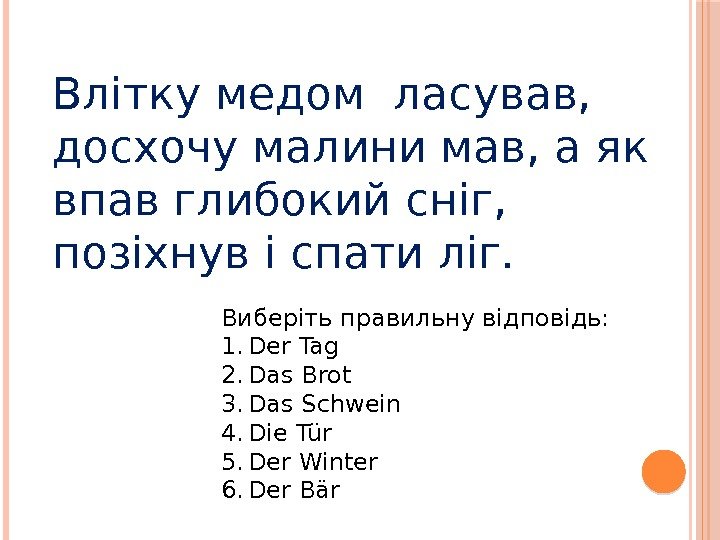 Влітку медом ласував, досхочу малини мав, а як впав глибокий сніг, позіхнув і спати ліг.

Виберіть правильну відповідь:
1. Der Tag
2. Das Brot
3. Das Schwein
4. Die Tür
5. Der Winter
6. Der Bär